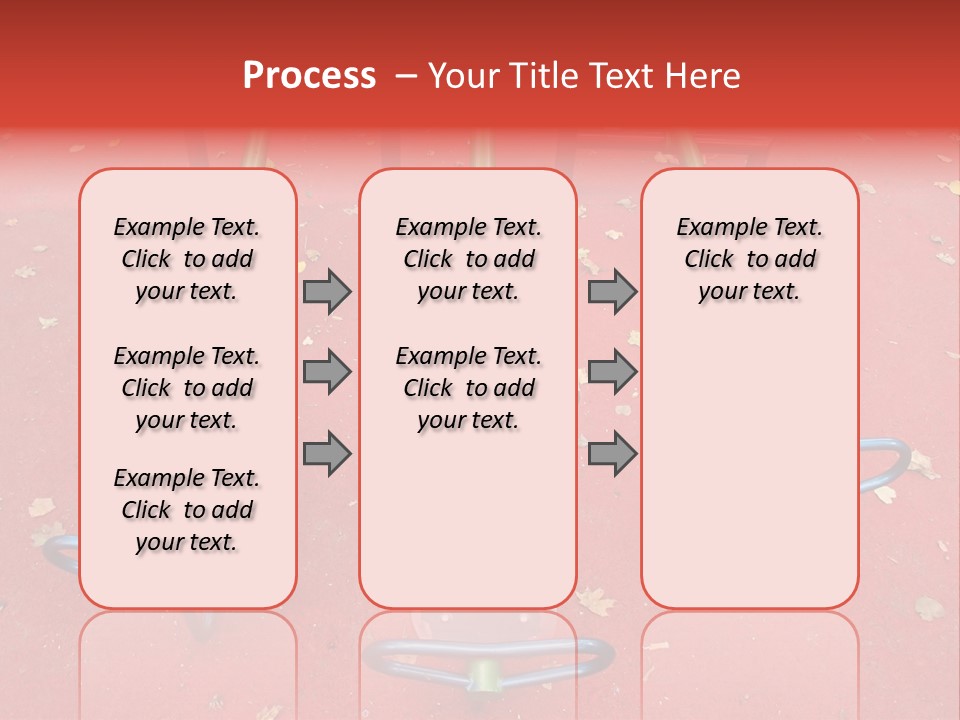 Process – Your Title Text Here

Example Text. Click to add your text.

Example Text. Click to add your text.

Example Text. Click to add your text.

Example Text. Click to add your text.

Example Text. Click to add your text.

Example Text. Click to add your text.